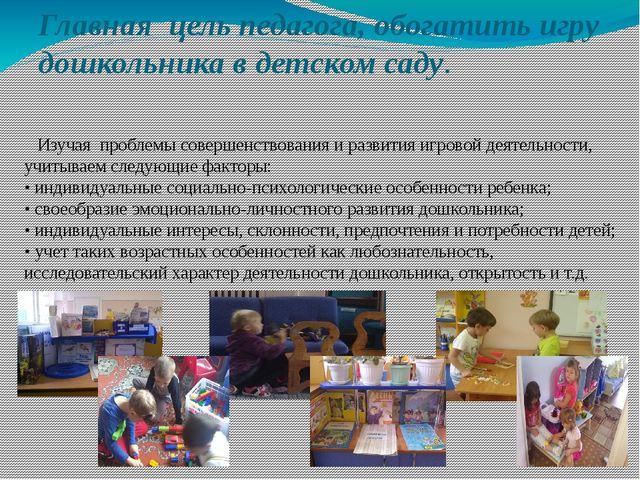 Главная цель педагога, обогатить игру дошкольника в детском саду.

Изучая проблемы совершенствования и развития игровой деятельности, учитываем следующие факторы:
• индивидуальные социально-психологические особенности ребенка;
• своеобразие эмоционально-личностного развития дошкольника;
• индивидуальные интересы, склонности, предпочтения и потребности детей;
• учет таких возрастных особенностей как любознательность, исследовательский характер деятельности дошкольника, открытость и т.д.